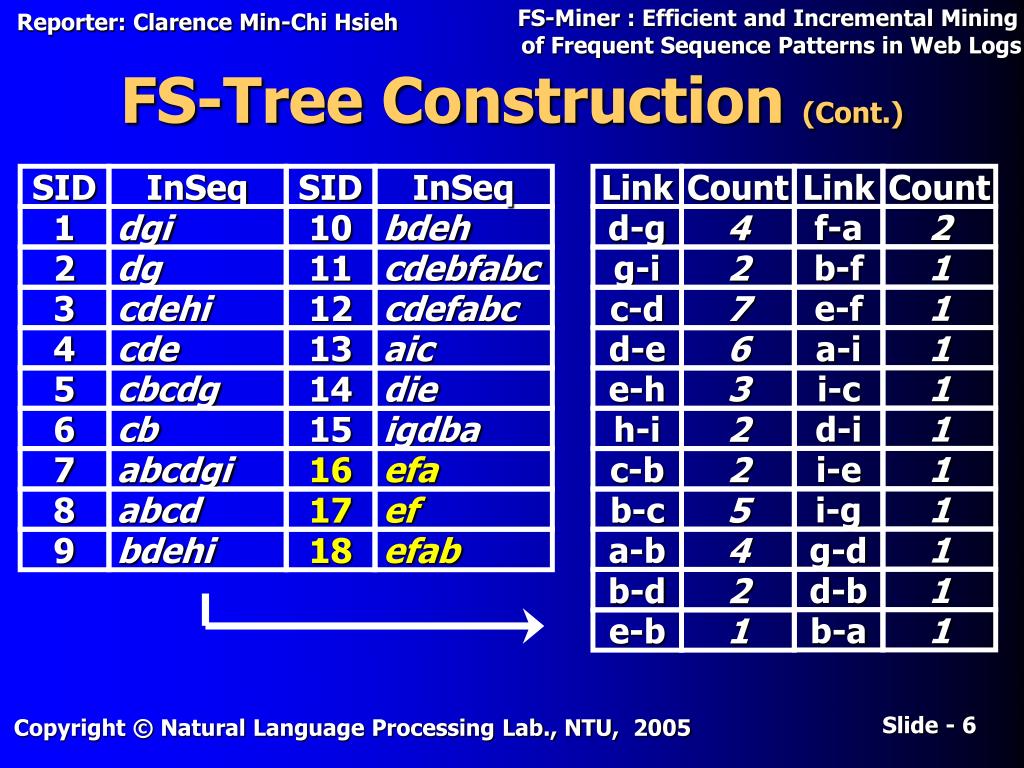 Reporter: Clarence Min-Chi Hsieh

FS-Miner : Efficient and Incremental Mining of Frequent Sequence Patterns in Web Logs

FS-Tree Construction (Cont.)

| SID | InSeq | SID | InSeq |
|---|---|---|---|
| 1 | dgi | 10 | bdeh |
| 2 | dg | 11 | cdebfabc |
| 3 | cdehi | 12 | cdefabc |
| 4 | cde | 13 | aic |
| 5 | cbcdg | 14 | die |
| 6 | cb | 15 | igdba |
| 7 | abcdgi | 16 | efa |
| 8 | abcd | 17 | ef |
| 9 | bdehi | 18 | efab |

| Link | Count | Link | Count |
|---|---|---|---|
| d-g | 4 | f-a | 2 |
| g-i | 2 | b-f | 1 |
| c-d | 7 | e-f | 1 |
| d-e | 6 | a-i | 1 |
| e-h | 3 | i-c | 1 |
| h-i | 2 | d-i | 1 |
| c-b | 2 | i-e | 1 |
| b-c | 5 | i-g | 1 |
| a-b | 4 | g-d | 1 |
| b-d | 2 | d-b | 1 |
| e-b | 1 | b-a | 1 |

Copyright © Natural Language Processing Lab., NTU, 2005

Slide - 6